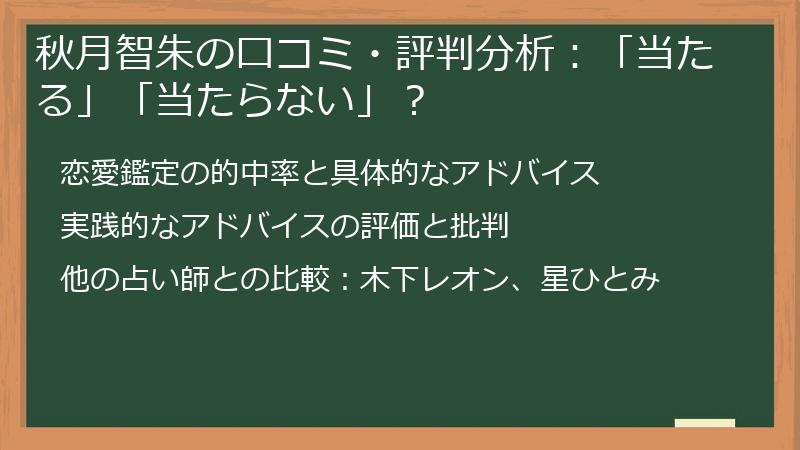 秋月智朱の口コミ・評判分析：「当たる」「当たらない」？

恋愛鑑定の的中率と具体的なアドバイス

実践的なアドバイスの評価と批判

他の占い師との比較：木下レオン、星ひとみ